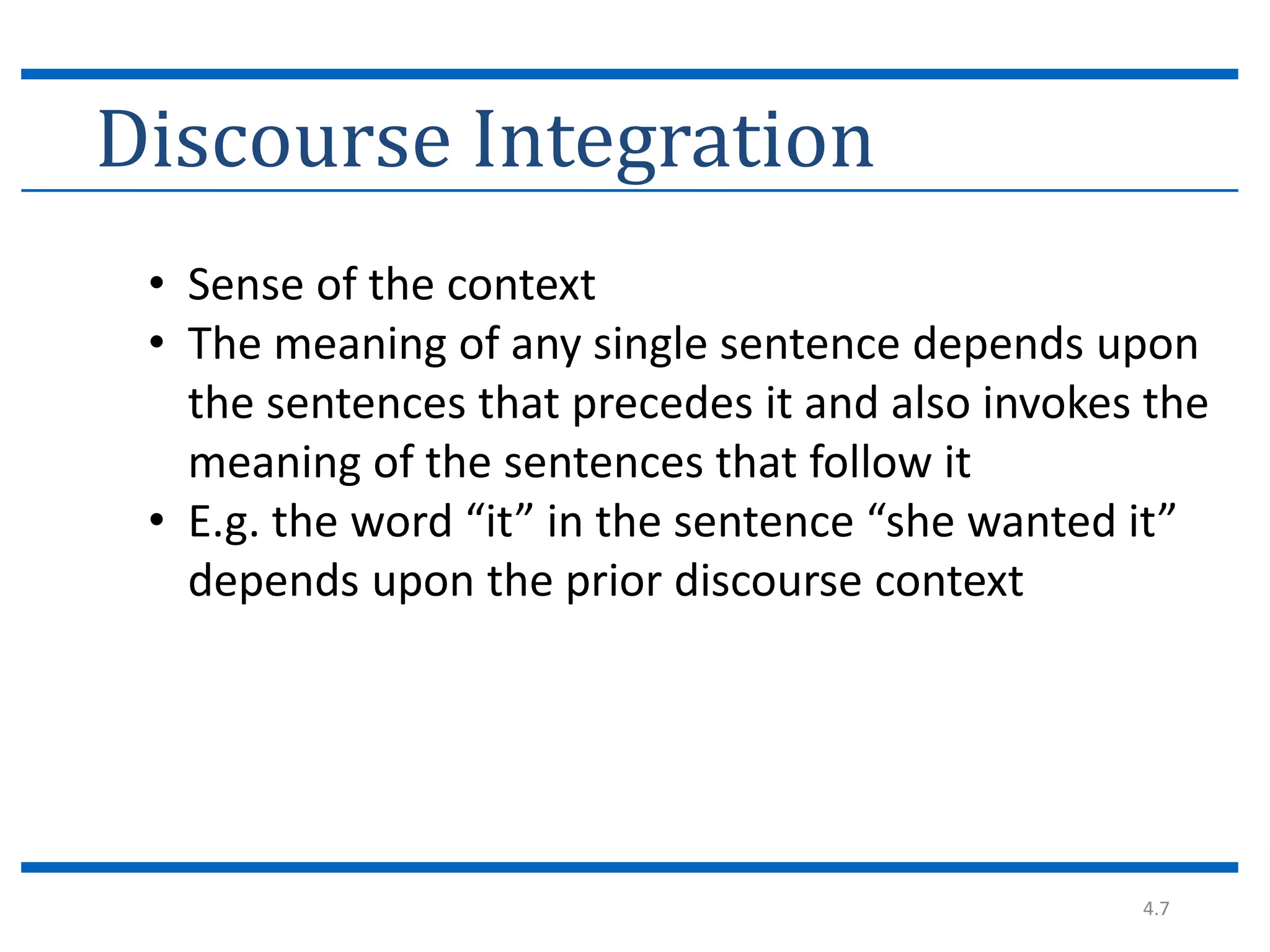 Discourse Integration

• Sense of the context
• The meaning of any single sentence depends upon the sentences that precedes it and also invokes the meaning of the sentences that follow it
• E.g. the word “it” in the sentence “she wanted it” depends upon the prior discourse context

4.7